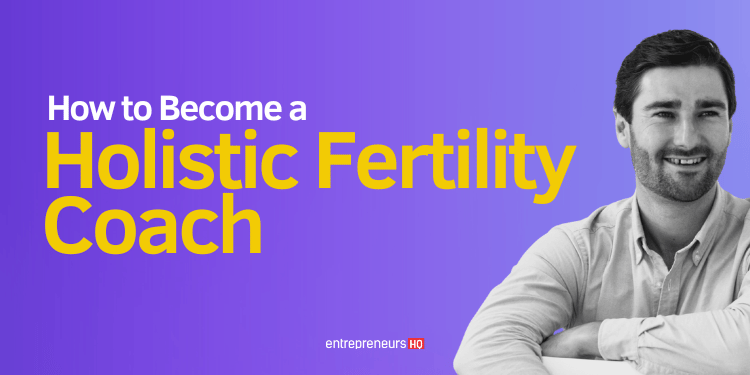 How to Become a
Holistic Fertility Coach

entrepreneurs HQ